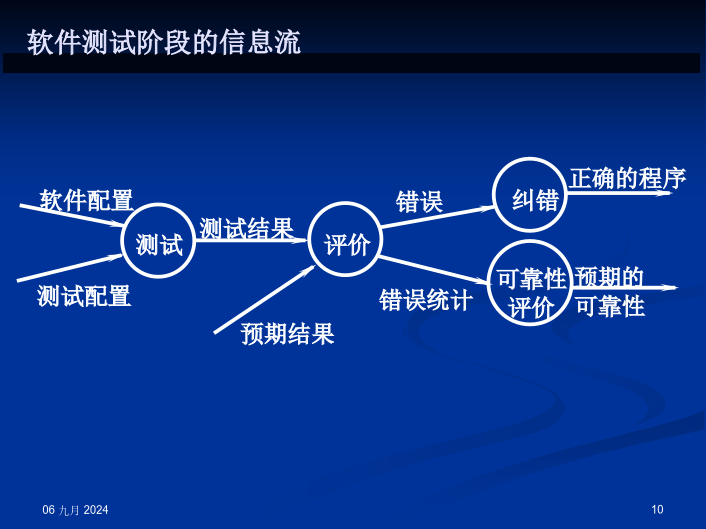 软件测试阶段的信息流

软件配置

测试配置

测试

测试结果

预期结果

评价

错误

错误统计

纠错

正确的程序

可靠性评价

预期的可靠性

06 九月 2024

10